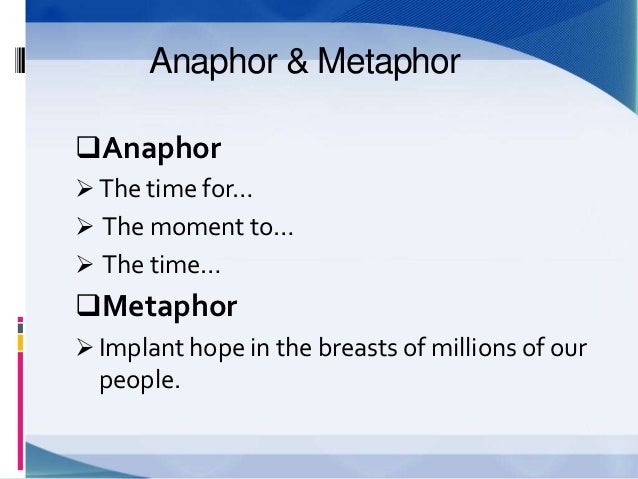 Anaphor & Metaphor

❑Anaphor

➢ The time for…

➢ The moment to…

➢ The time…

❑Metaphor

➢ Implant hope in the breasts of millions of our people.